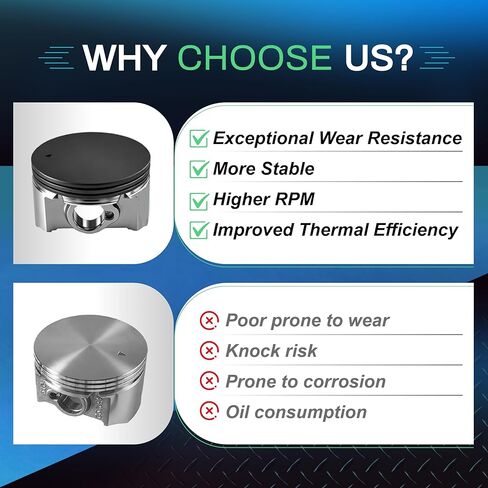 WHY CHOOSE US?

Exceptional Wear Resistance
More Stable
Higher RPM
Improved Thermal Efficiency

Poor prone to wear
Knock risk
Prone to corrosion
Oil consumption